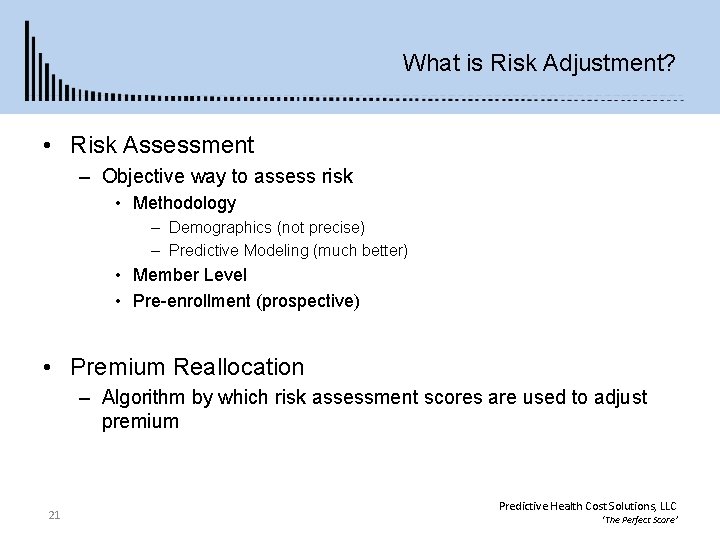 What is Risk Adjustment?

• Risk Assessment
 – Objective way to assess risk
  • Methodology
   – Demographics (not precise)
   – Predictive Modeling (much better)
  • Member Level
  • Pre-enrollment (prospective)

• Premium Reallocation
 – Algorithm by which risk assessment scores are used to adjust premium

21

Predictive Health Cost Solutions, LLC
'The Perfect Score'